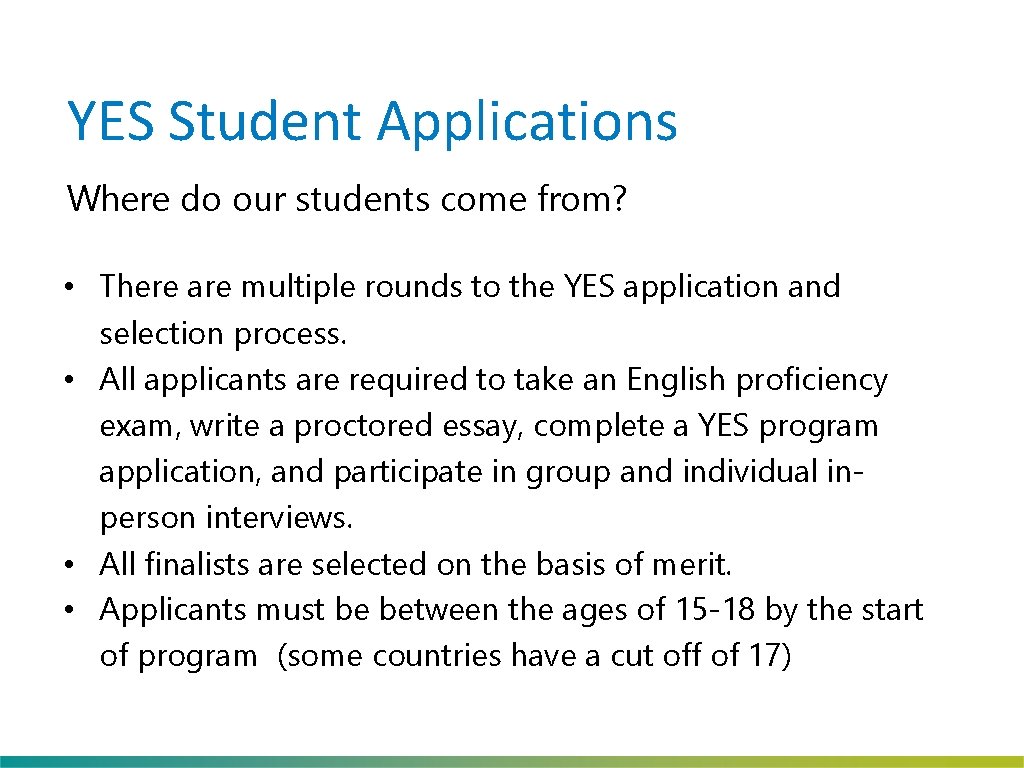 YES Student Applications

Where do our students come from?

• There are multiple rounds to the YES application and selection process.
• All applicants are required to take an English proficiency exam, write a proctored essay, complete a YES program application, and participate in group and individual in-person interviews.
• All finalists are selected on the basis of merit.
• Applicants must be between the ages of 15-18 by the start of program (some countries have a cut off of 17)